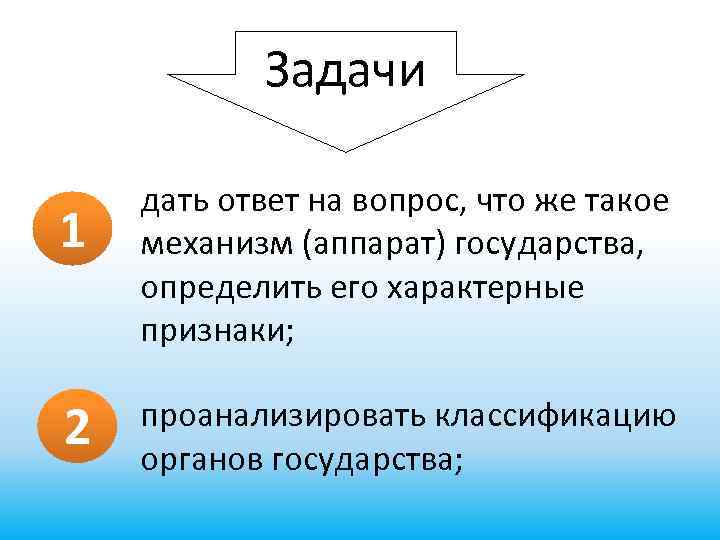 Задачи

1

дать ответ на вопрос, что же такое механизм (аппарат) государства, определить его характерные признаки;

2

проанализировать классификацию органов государства;